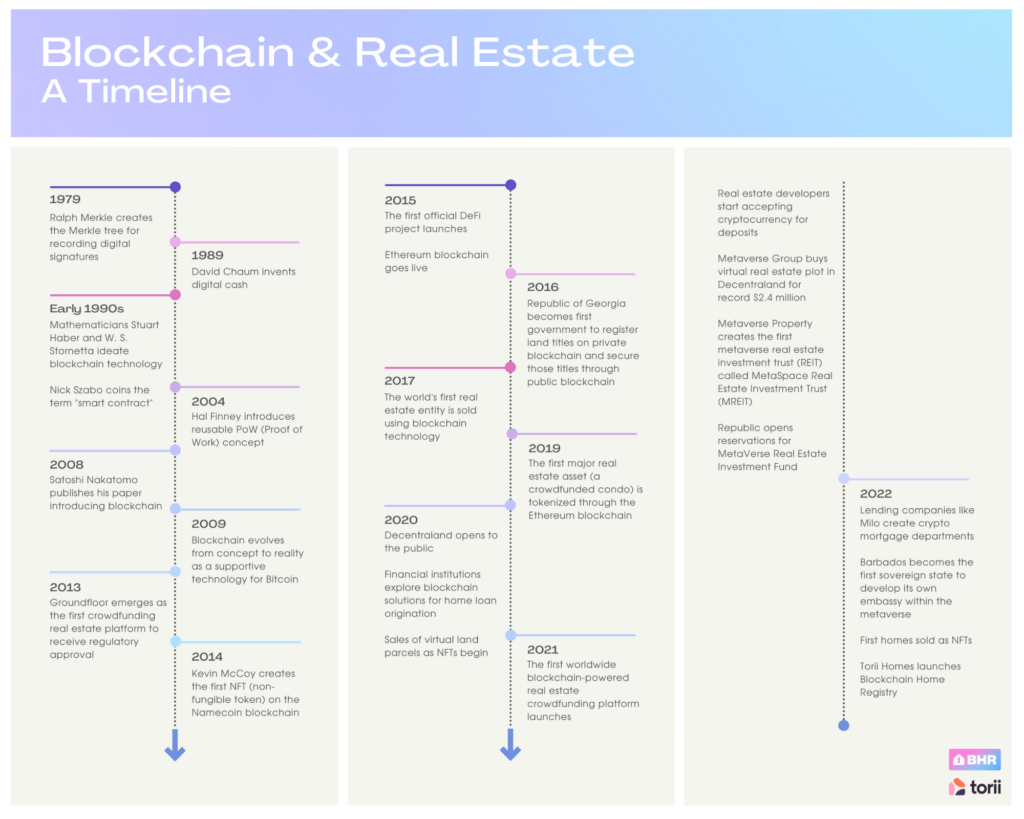 Blockchain & Real Estate
A Timeline

1979
Ralph Merkle creates the Merkle tree for recording digital signatures

1989
David Chaum invents digital cash

Early 1990s
Mathematicians Stuart Haber and W. S. Stornetta ideate blockchain technology

Nick Szabo coins the term "smart contract"

2004
Hal Finney introduces reusable PoW (Proof of Work) concept

2008
Satoshi Nakatomo publishes his paper introducing blockchain

2009
Blockchain evolves from concept to reality as a supportive technology for Bitcoin

2013
Groundfloor emerges as the first crowdfunding real estate platform to receive regulatory approval

2014
Kevin McCoy creates the first NFT (non-fungible token) on the Namecoin blockchain

2015
The first official DeFi project launches

Ethereum blockchain goes live

2016
Republic of Georgia becomes first government to register land titles on private blockchain and secure those titles through public blockchain

2017
The world's first real estate entity is sold using blockchain technology

2019
The first major real estate asset (a crowdfunded condo) is tokenized through the Ethereum blockchain

2020
Decentraland opens to the public

Financial institutions explore blockchain solutions for home loan origination

Sales of virtual land parcels as NFTs begin

2021
The first worldwide blockchain-powered real estate crowdfunding platform launches

Real estate developers start accepting cryptocurrency for deposits

Metaverse Group buys virtual real estate plot in Decentraland for record $2.4 million

Metaverse Property creates the first metaverse real estate investment trust (REIT) called MetaSpace Real Estate Investment Trust (MREIT)

Republic opens reservations for MetaVerse Real Estate Investment Fund

2022
Lending companies like Milo create crypto mortgage departments

Barbados becomes the first sovereign state to develop its own embassy within the metaverse

First homes sold as NFTs

Torii Homes launches Blockchain Home Registry

BHR
torii